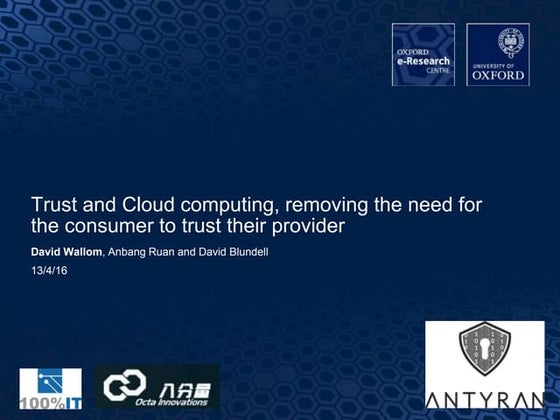 OXFORD
e-Research
CENTRE

UNIVERSITY OF
OXFORD

Trust and Cloud computing, removing the need for the consumer to trust their provider

David Wallom, Anbang Ruan and David Blundell

13/4/16

100%IT

八分量
Octa Innovations

ANTYRAN